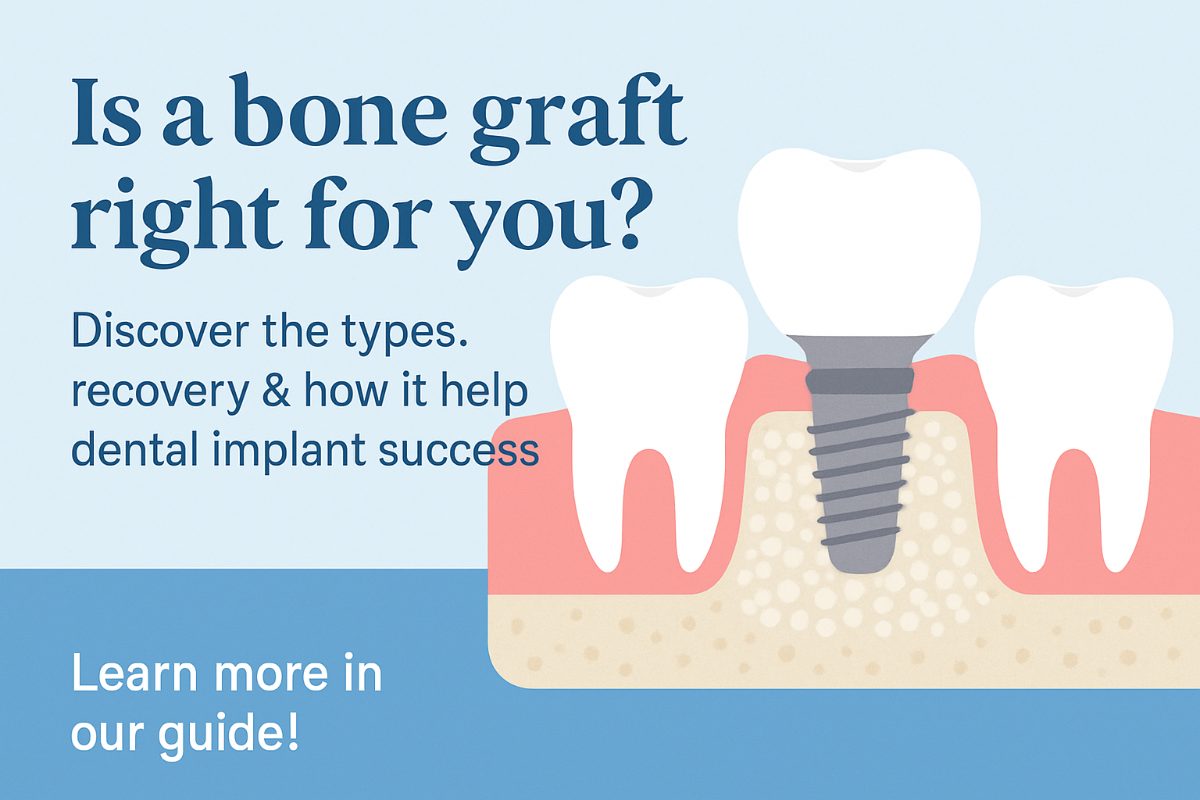 Is a bone graft right for you?

Discover the types. recovery & how it help dental implant success

Learn more in our guide!